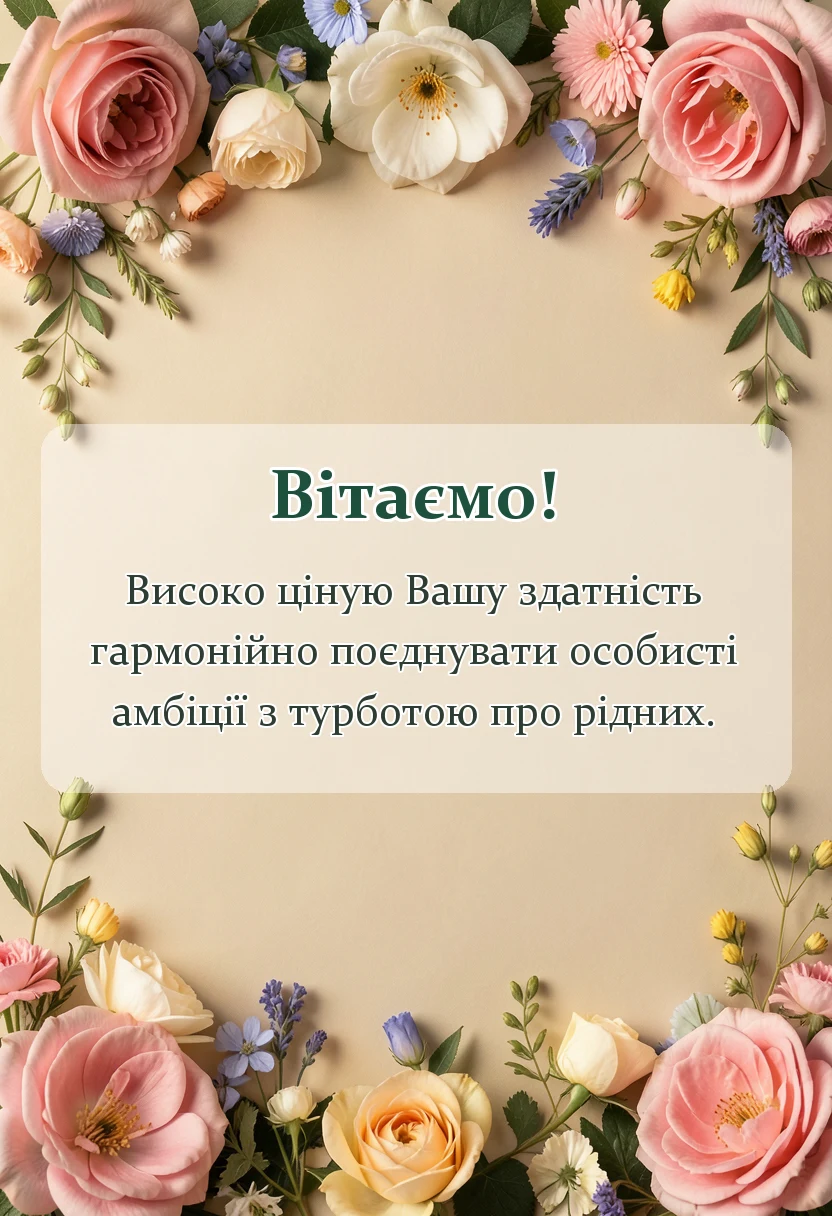 Вітаємо!

Високо ціную Вашу здатність гармонійно поєднувати особисті амбіції з турботою про рідних.